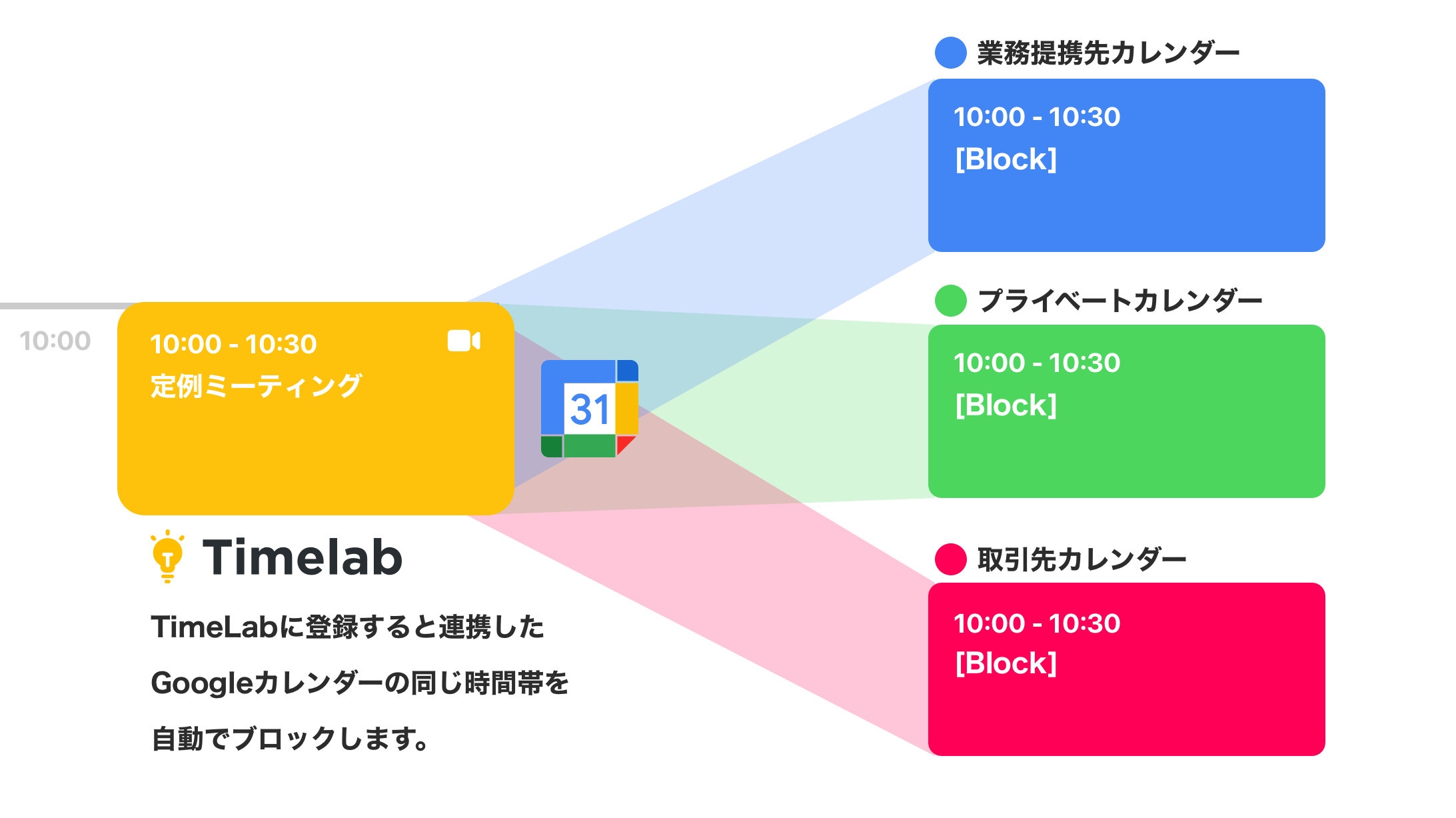 10:00

10:00 - 10:30
定例ミーティング

31

Timelab

TimeLabに登録すると連携した

Googleカレンダーの同じ時間帯を

自動でブロックします。

業務提携先カレンダー

10:00 - 10:30
[Block]

プライベートカレンダー

10:00 - 10:30
[Block]

取引先カレンダー

10:00 - 10:30
[Block]